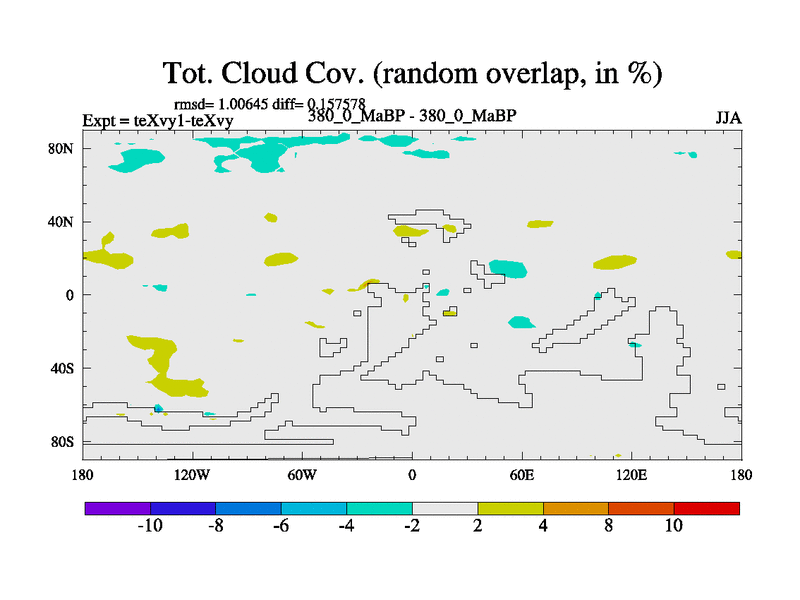 Tot. Cloud Cov. (random overlap, in %)

rmsd= 1.00645 diff= 0.157578

Expt = teXvy1-teXvy

380_0_MaBP - 380_0_MaBP

JJA

80N

40N

0

40S

80S

180

120W

60W

0

60E

120E

180

-10

-8

-6

-4

-2

2

4

8

10